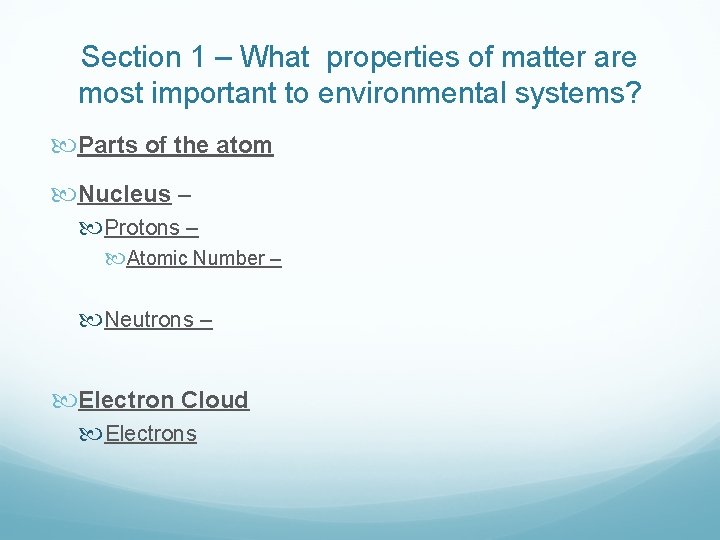 Section 1 – What properties of matter are most important to environmental systems?

Parts of the atom

Nucleus –

Protons –

Atomic Number –

Neutrons –

Electron Cloud

Electrons